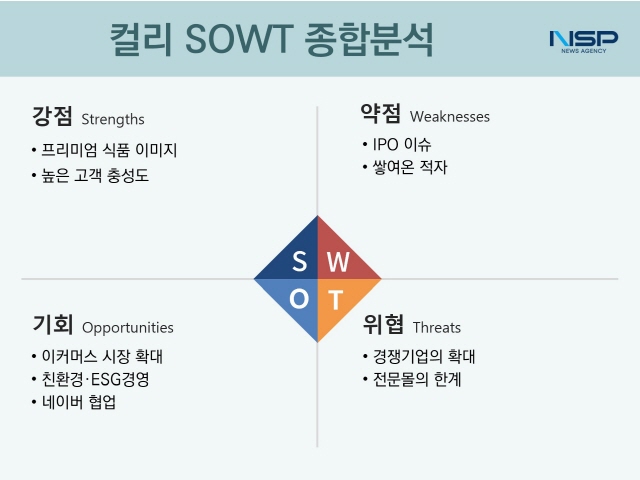 컬리 SOWT 종합분석

NSP
NEWS AGENCY

강점 Strengths
• 프리미엄 식품 이미지
• 높은 고객 충성도

약점 Weaknesses
• IPO 이슈
• 쌓여온 적자

S W
O T

기회 Opportunities
• 이커머스 시장 확대
• 친환경·ESG경영
• 네이버 협업

위협 Threats
• 경쟁기업의 확대
• 전문몰의 한계